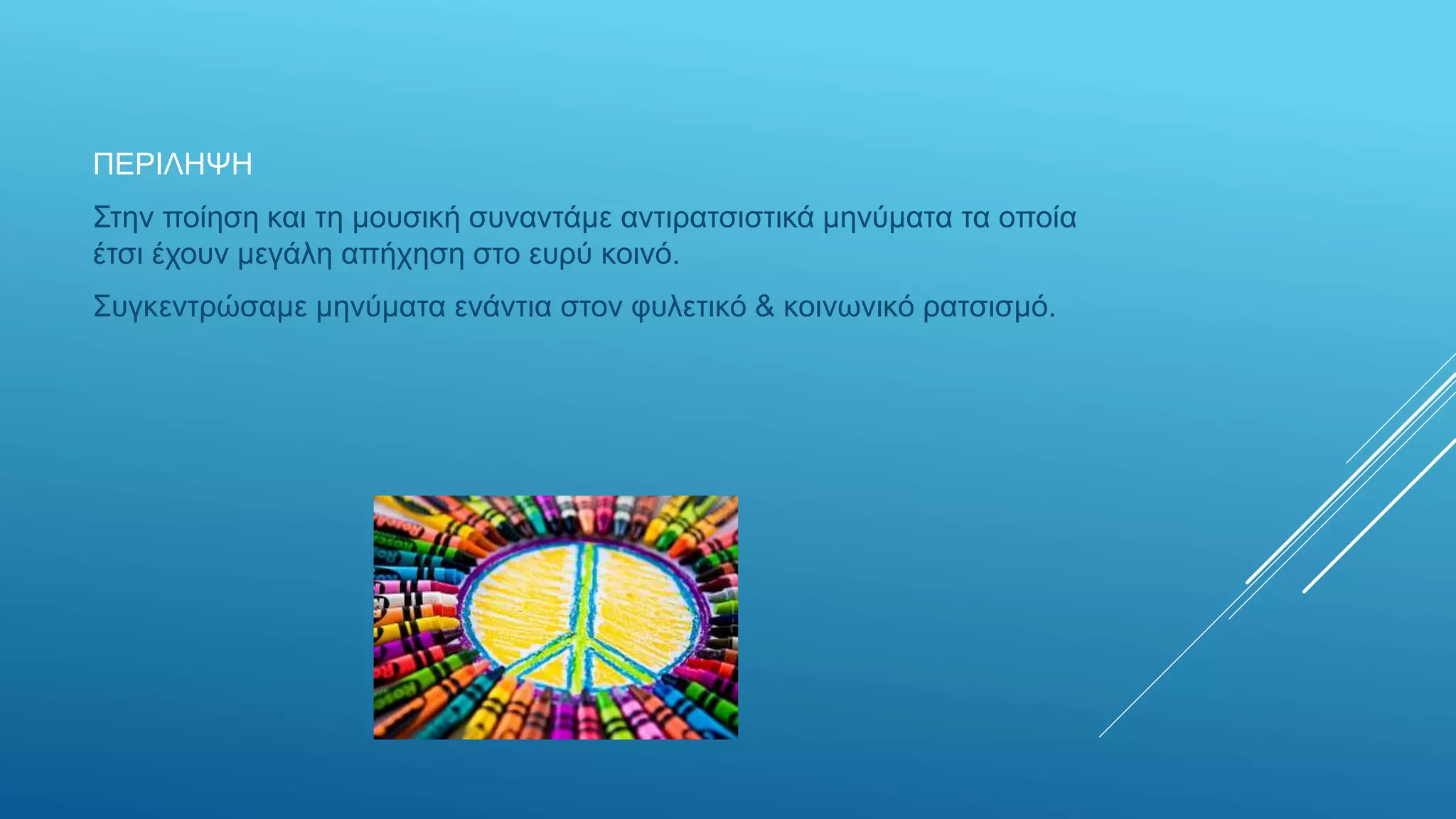 ΠΕΡΙΛΗΨΗ

Στην ποίηση και τη μουσική συναντάμε αντιρατσιστικά μηνύματα τα οποία έτσι έχουν μεγάλη απήχηση στο ευρύ κοινό.

Συγκεντρώσαμε μηνύματα ενάντια στον φυλετικό & κοινωνικό ρατσισμό.